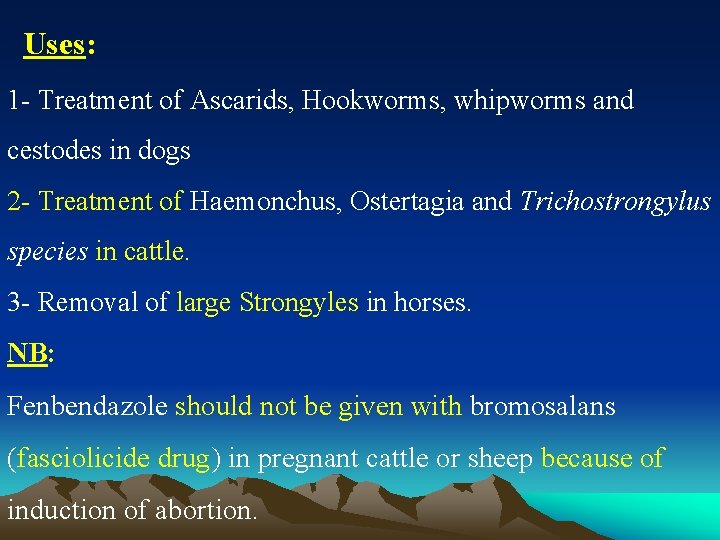 Uses:

1- Treatment of Ascarids, Hookworms, whipworms and cestodes in dogs

2- Treatment of Haemonchus, Ostertagia and Trichostrongylus species in cattle.

3- Removal of large Strongyles in horses.

NB:

Fenbendazole should not be given with bromosalans (fasciolicide drug) in pregnant cattle or sheep because of induction of abortion.